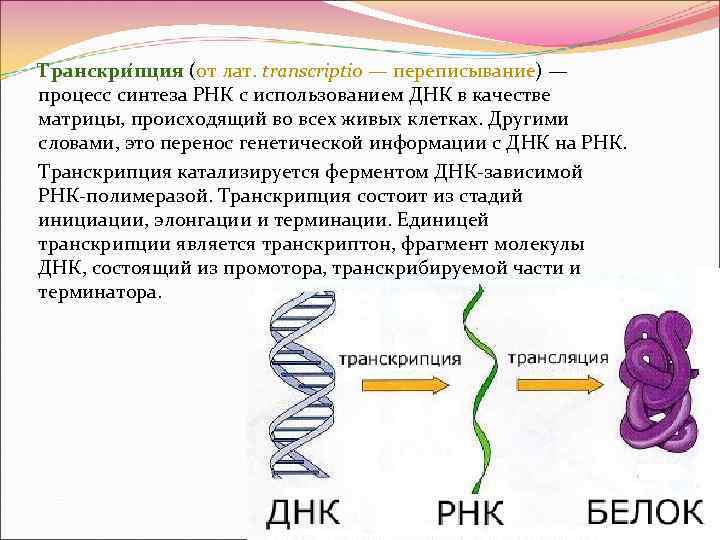 Транскри́пция (от лат. transcriptio — переписывание) — процесс синтеза РНК с использованием ДНК в качестве матрицы, происходящий во всех живых клетках. Другими словами, это перенос генетической информации с ДНК на РНК.

Транскрипция катализируется ферментом ДНК-зависимой РНК-полимеразой. Транскрипция состоит из стадий инициации, элонгации и терминации. Единицей транскрипции является транскриптон, фрагмент молекулы ДНК, состоящий из промотора, транскрибируемой части и терминатора.

транскрипция

трансляция

ДНК

РНК

БЕЛОК